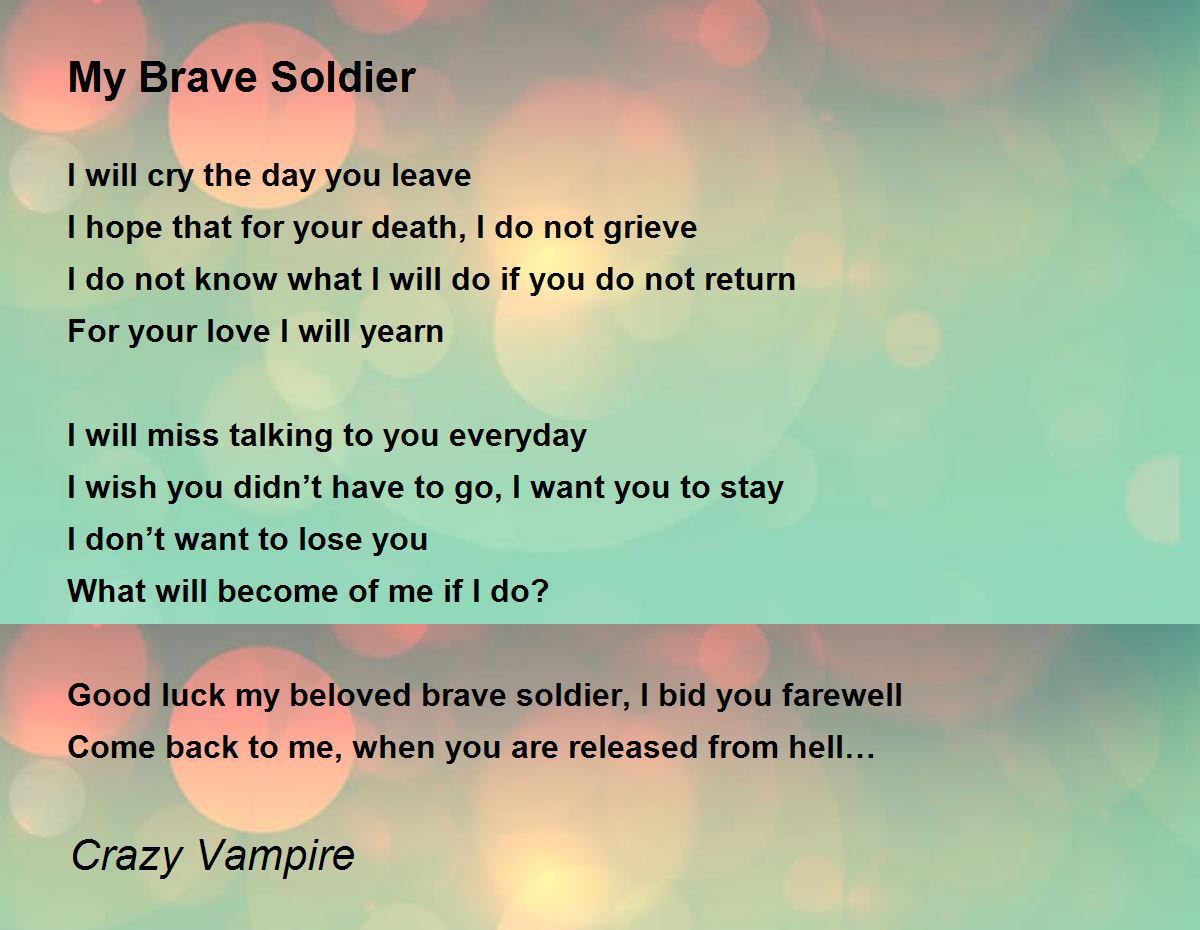 My Brave Soldier

I will cry the day you leave
I hope that for your death, I do not grieve
I do not know what I will do if you do not return
For your love I will yearn

I will miss talking to you everyday
I wish you didn’t have to go, I want you to stay
I don’t want to lose you
What will become of me if I do?

Good luck my beloved brave soldier, I bid you farewell
Come back to me, when you are released from hell…

Crazy Vampire